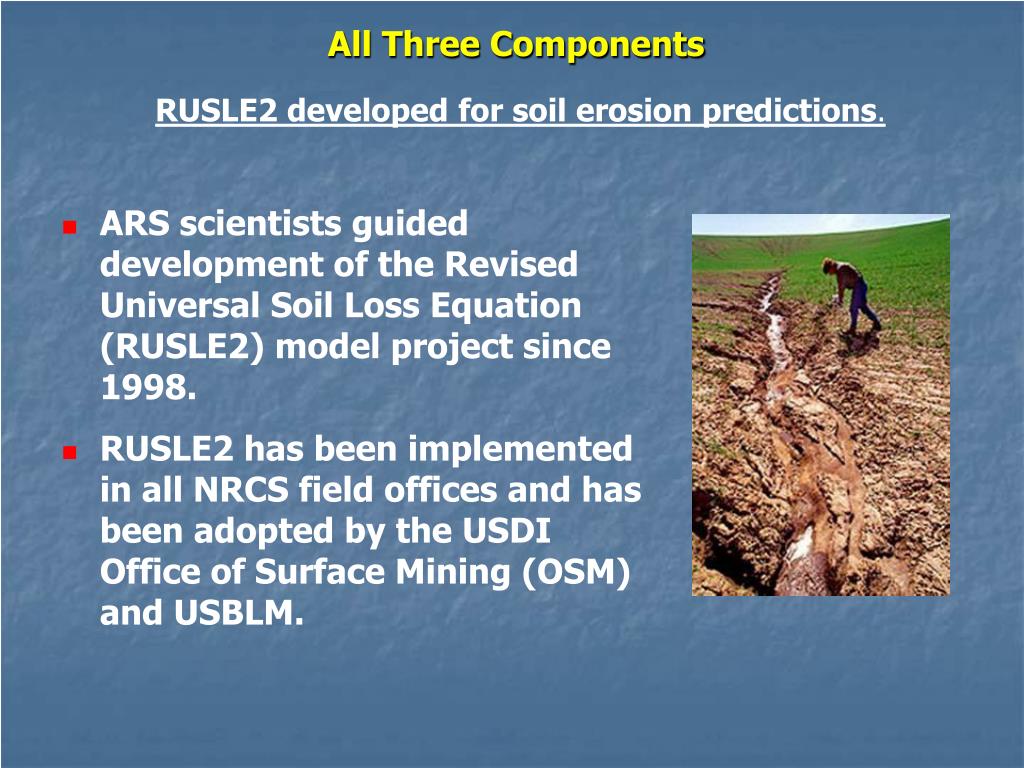 All Three Components

RUSLE2 developed for soil erosion predictions.

ARS scientists guided development of the Revised Universal Soil Loss Equation (RUSLE2) model project since 1998.

RUSLE2 has been implemented in all NRCS field offices and has been adopted by the USDI Office of Surface Mining (OSM) and USBLM.